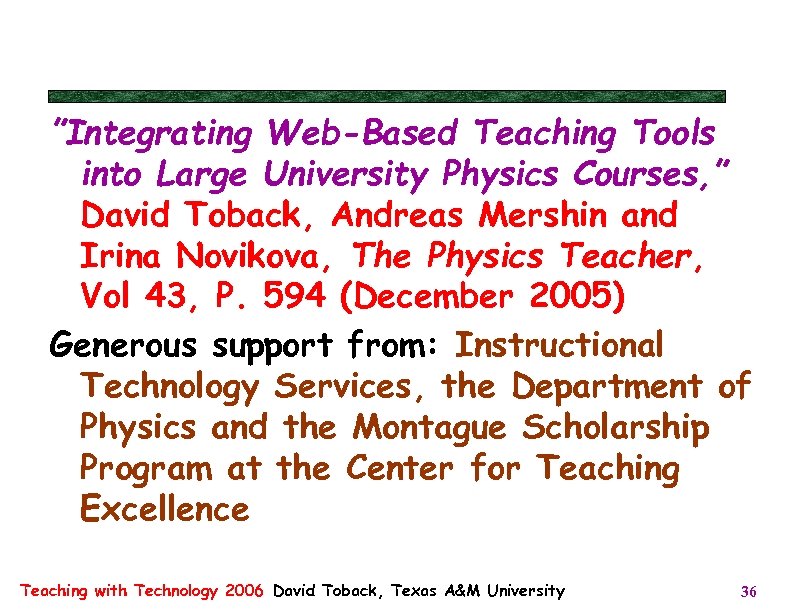 "Integrating Web-Based Teaching Tools into Large University Physics Courses," David Toback, Andreas Mershin and Irina Novikova, The Physics Teacher, Vol 43, P. 594 (December 2005)

Generous support from: Instructional Technology Services, the Department of Physics and the Montague Scholarship Program at the Center for Teaching Excellence

Teaching with Technology 2006 David Toback, Texas A&M University 36